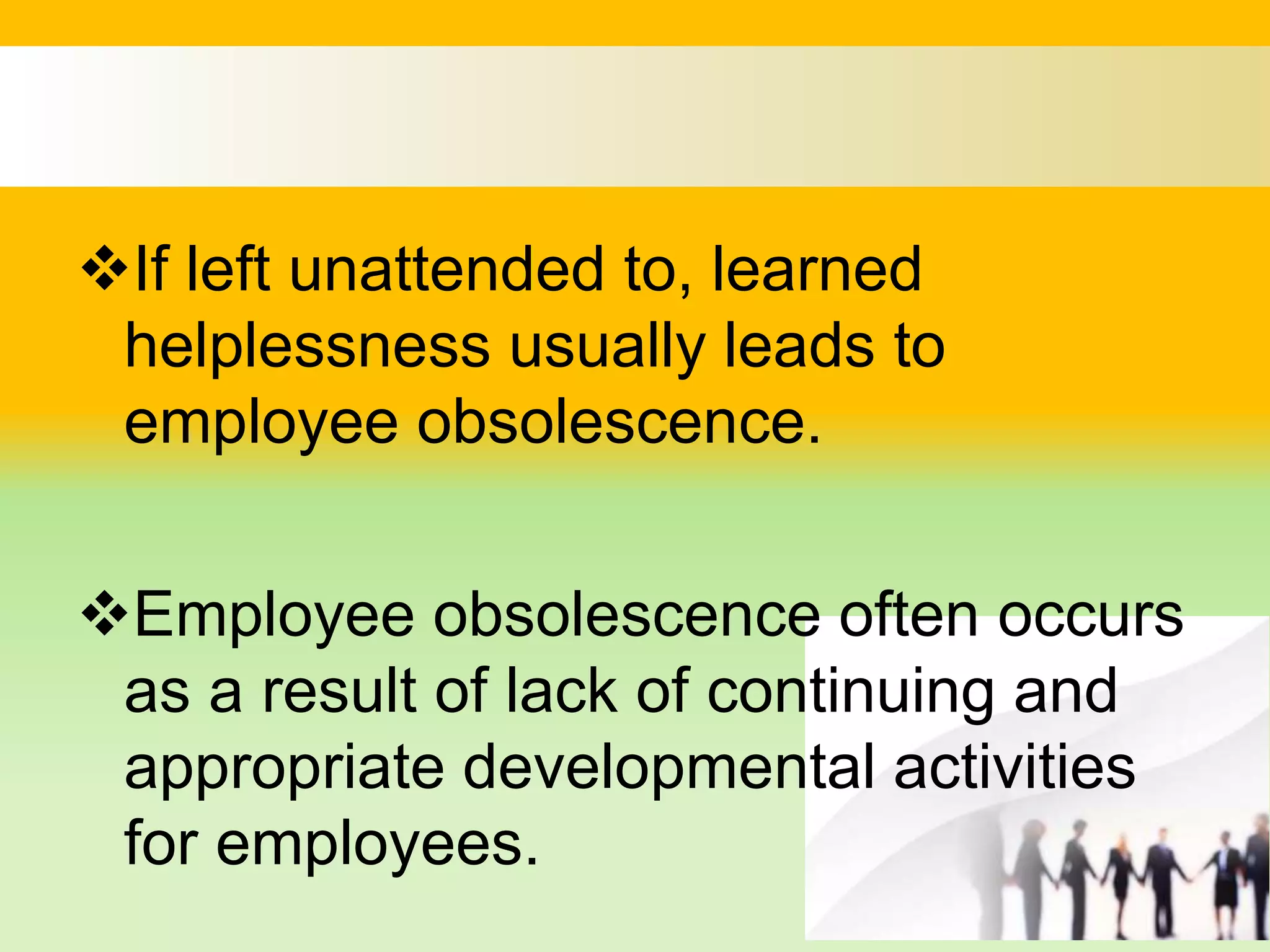 ❖If left unattended to, learned helplessness usually leads to employee obsolescence.

❖Employee obsolescence often occurs as a result of lack of continuing and appropriate developmental activities for employees.